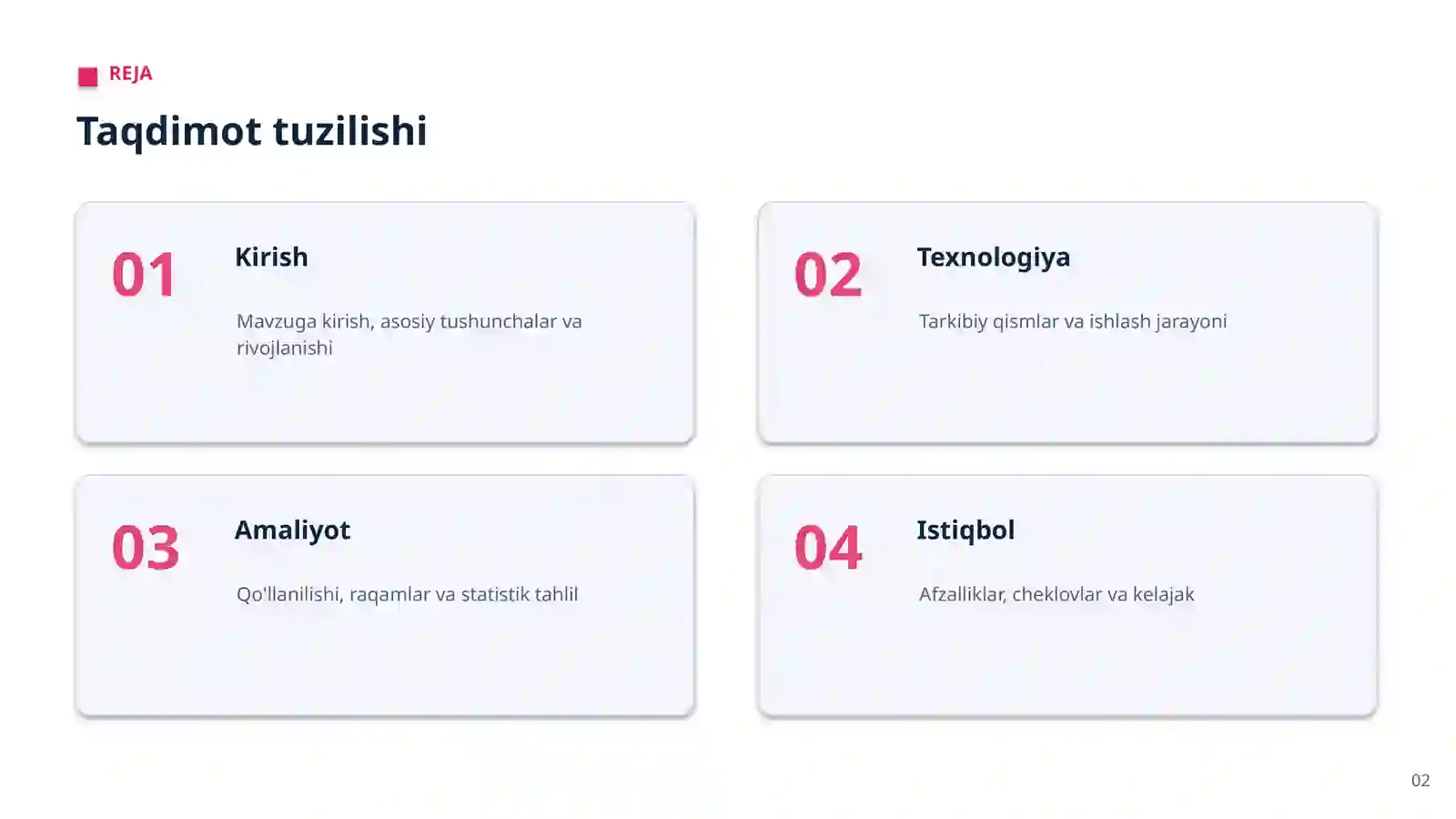 REJA

Taqdimot tuzilishi

01

Kirish

Mavzuga kirish, asosiy tushunchalar va rivojlanishi

02

Texnologiya

Tarkibiy qismlar va ishlash jarayoni

03

Amaliyot

Qo'llanilishi, raqamlar va statistik tahlil

04

Istiqbol

Afzalliklar, cheklovlar va kelajak

02